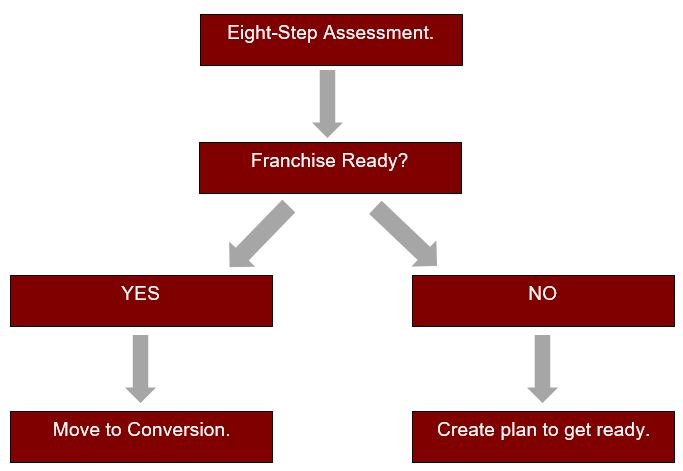 Eight-Step Assessment.

Franchise Ready?

YES

NO

Move to Conversion.

Create plan to get ready.